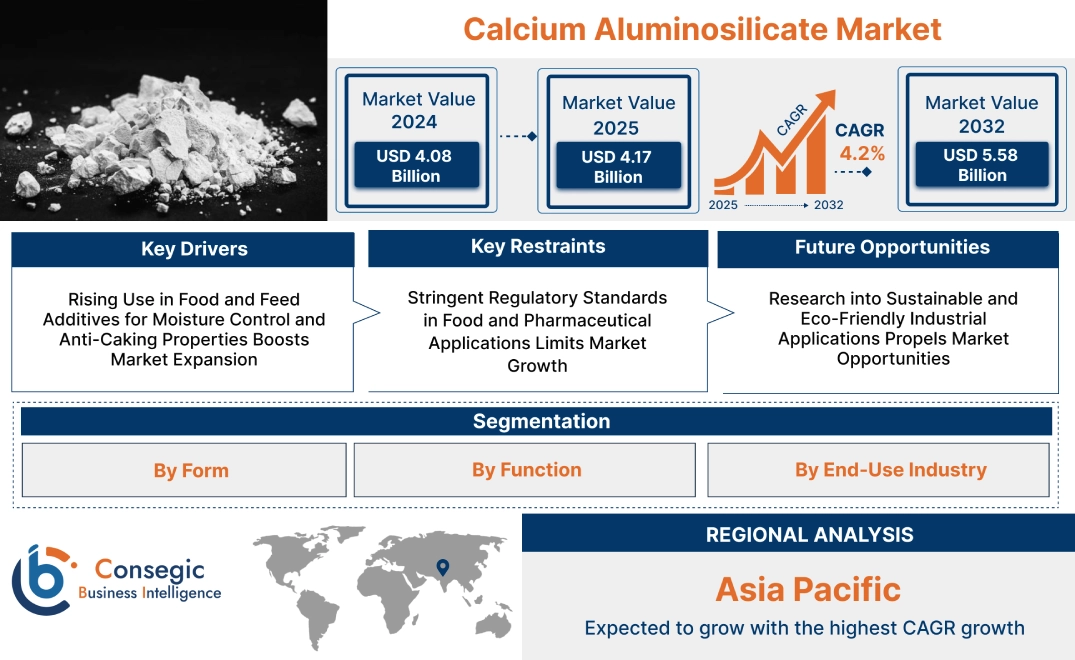 Calcium Aluminosilicate Market

Market Value 2024
USD 4.08 Billion

Market Value 2025
USD 4.17 Billion

CAGR
CAGR 4.2%
2025 2032

Market Value 2032
USD 5.58 Billion

Key Drivers
Rising Use in Food and Feed Additives for Moisture Control and Anti-Caking Properties Boosts Market Expansion

Key Restraints
Stringent Regulatory Standards in Food and Pharmaceutical Applications Limits Market Growth

Future Opportunities
Research into Sustainable and Eco-Friendly Industrial Applications Propels Market Opportunities

Segmentation
By Form
By Function
By End-Use Industry

Consegic
Business Intelligence

REGIONAL ANALYSIS
Asia Pacific
Expected to grow with the highest CAGR growth